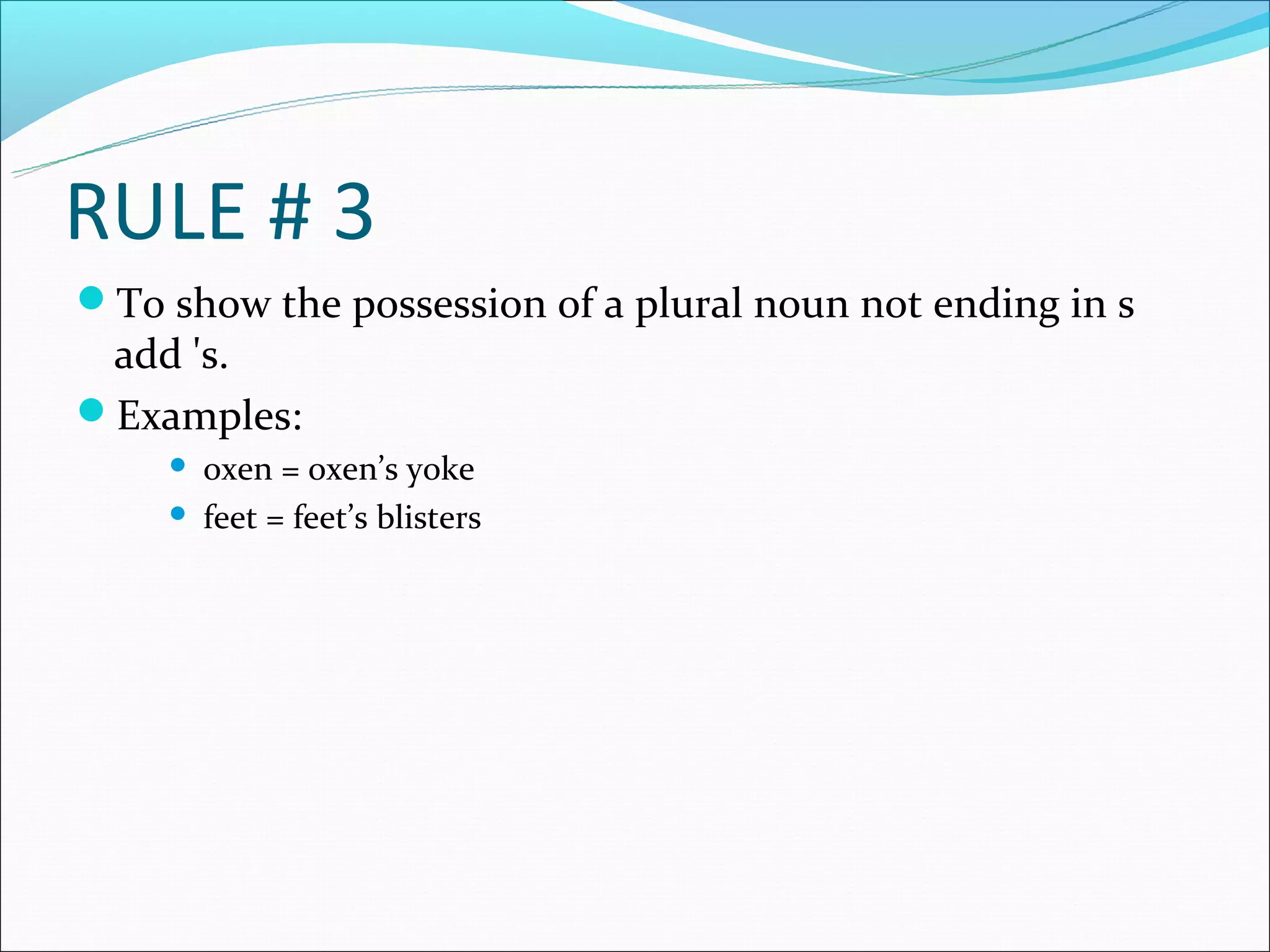 RULE # 3

To show the possession of a plural noun not ending in s add 's.

Examples:

oxen = oxen’s yoke

feet = feet’s blisters